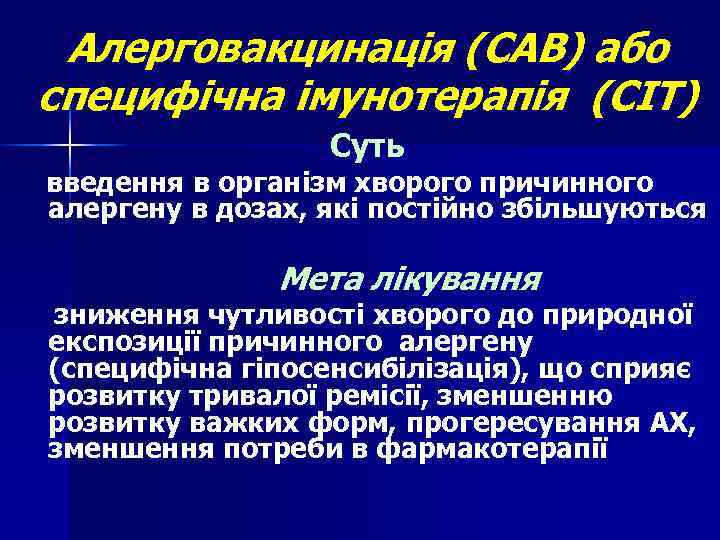 Алерговакцинація (САВ) або специфічна імунотерапія (СІТ)

Суть

введення в організм хворого причинного алергену в дозах, які постійно збільшуються

Мета лікування

зниження чутливості хворого до природної експозиції причинного алергену (специфічна гіпосенсибілізація), що сприяє розвитку тривалої ремісії, зменшенню розвитку важких форм, прогересування АХ, зменшення потреби в фармакотерапії